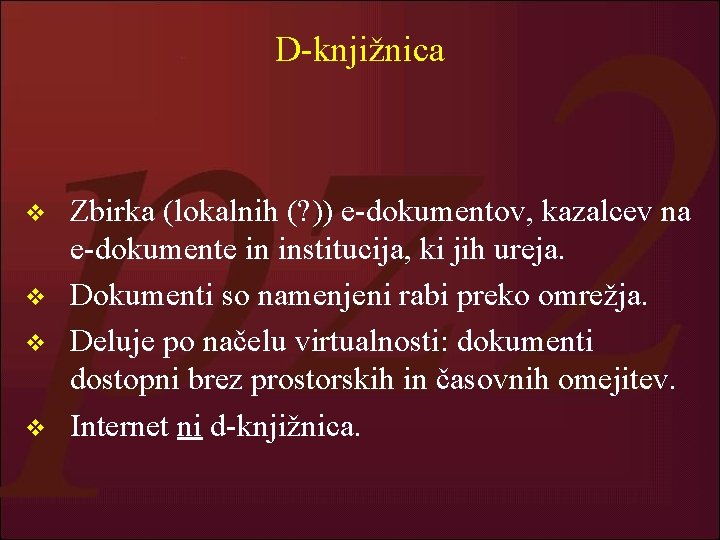 D-knjižnica

❖ Zbirka (lokalnih (?)) e-dokumentov, kazalcev na e-dokumente in institucija, ki jih ureja.

❖ Dokumenti so namenjeni rabi preko omrežja.

❖ Deluje po načelu virtualnosti: dokumenti dostopni brez prostorskih in časovnih omejitev.

❖ Internet ni d-knjižnica.